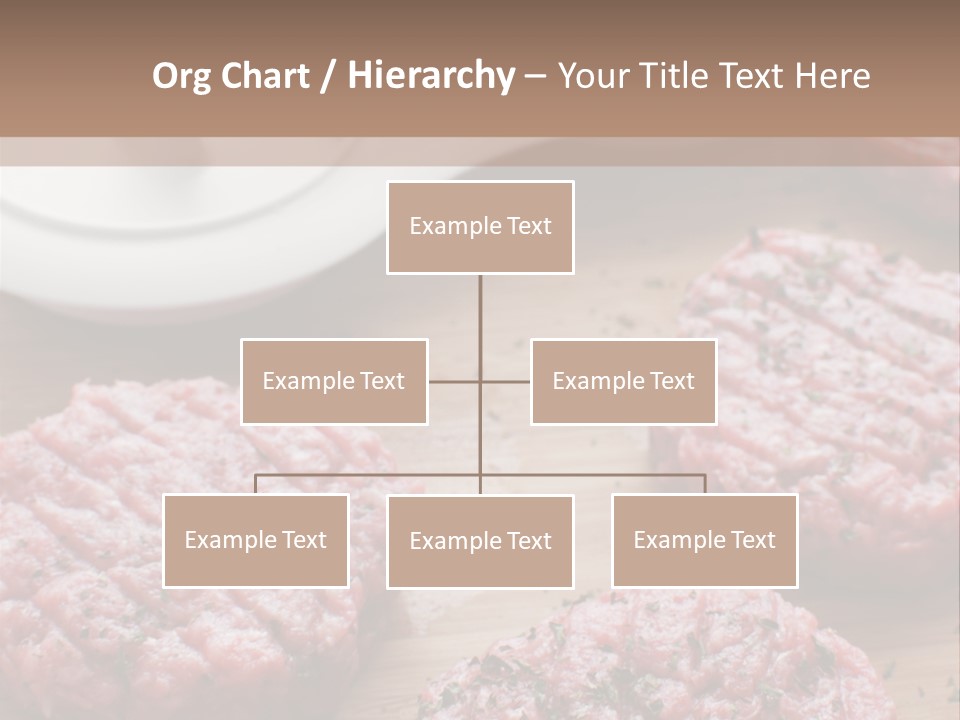 Org Chart / Hierarchy – Your Title Text Here

Example Text

Example Text

Example Text

Example Text

Example Text

Example Text